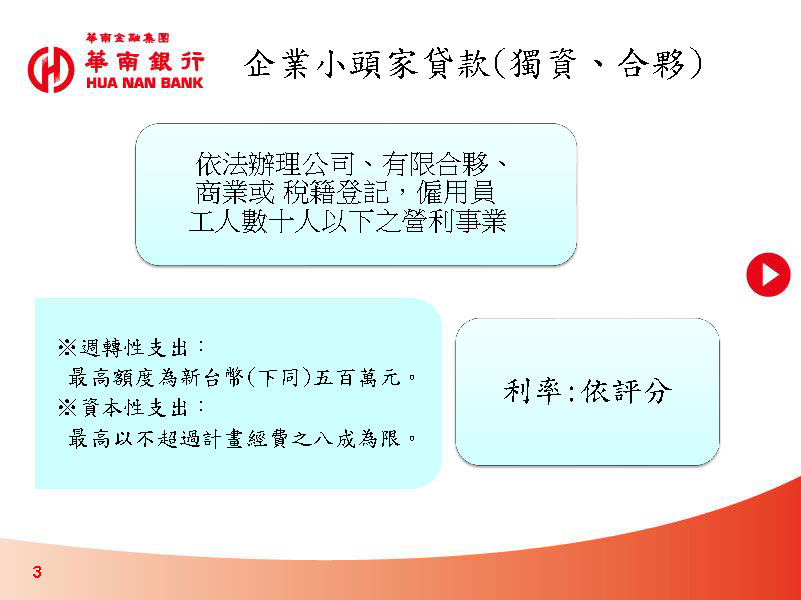 華南金融集團
華南銀行
HUA NAN BANK

企業小頭家貸款(獨資、合夥)

依法辦理公司、有限合夥、商業或 稅籍登記，僱用員工人數十人以下之營利事業

※週轉性支出：
最高額度為新台幣(下同)五百萬元。
※資本性支出：
最高以不超過計畫經費之八成為限。

利率:依評分

3